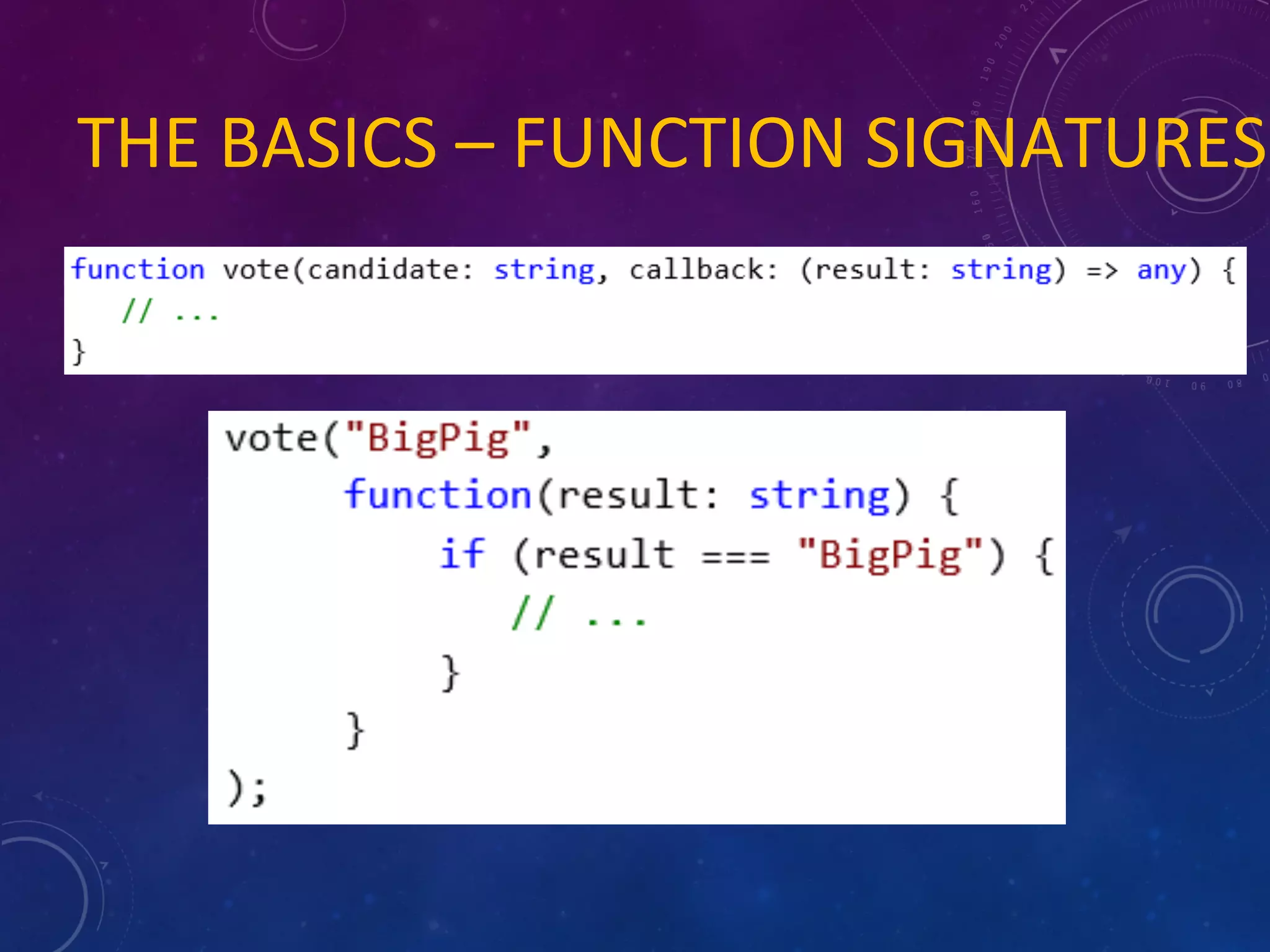 THE BASICS – FUNCTION SIGNATURES

function vote(candidate: string, callback: (result: string) => any) {
    // ...
}

vote("BigPig",
     function(result: string) {
         if (result === "BigPig") {
             // ...
         }
     }
);